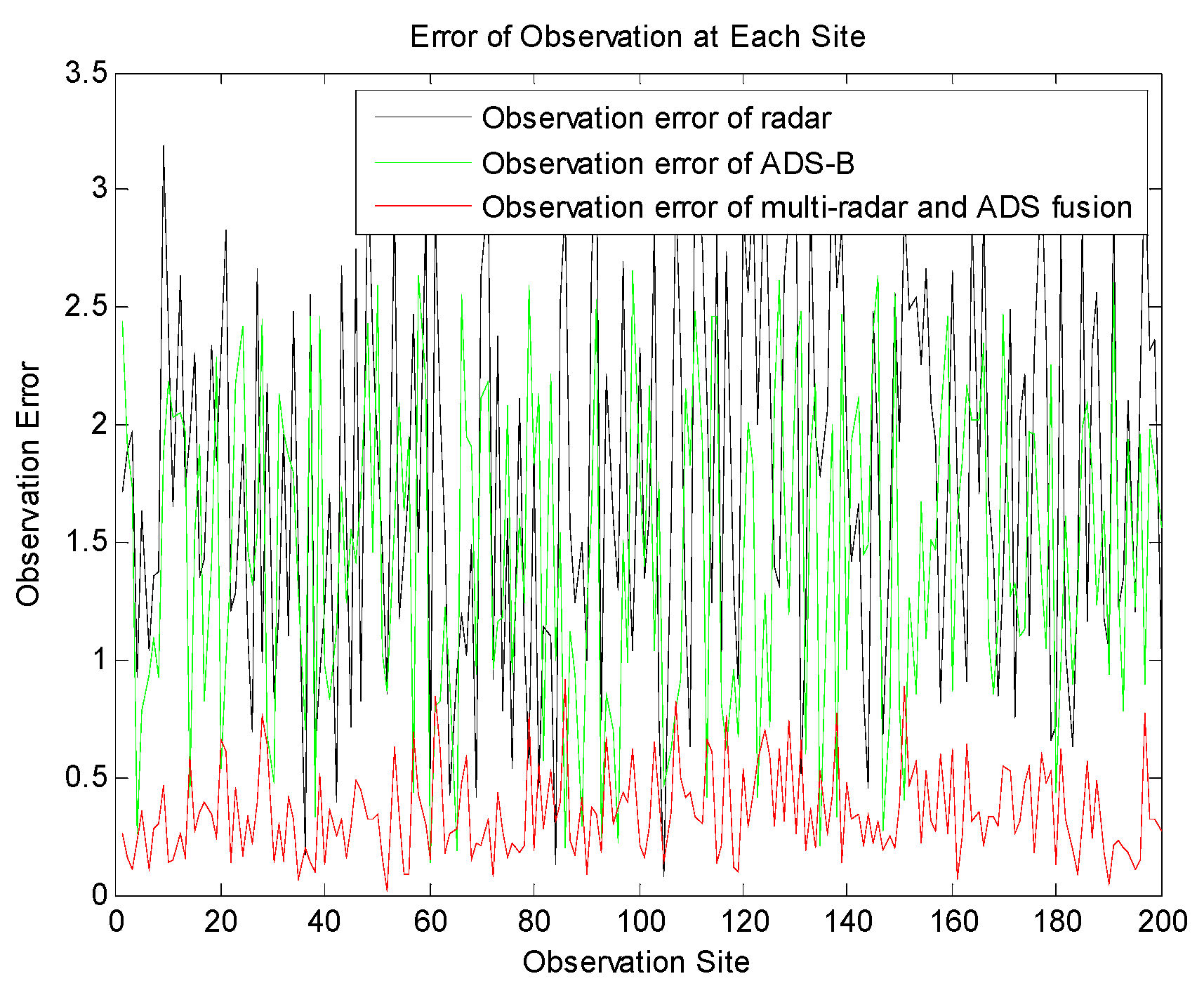 Error of Observation at Each Site

Observation error of radar
Observation error of ADS-B
Observation error of multi-radar and ADS fusion

Observation Error

3.5
3
2.5
2
1.5
1
0.5
0

0
20
40
60
80
100
120
140
160
180
200

Observation Site